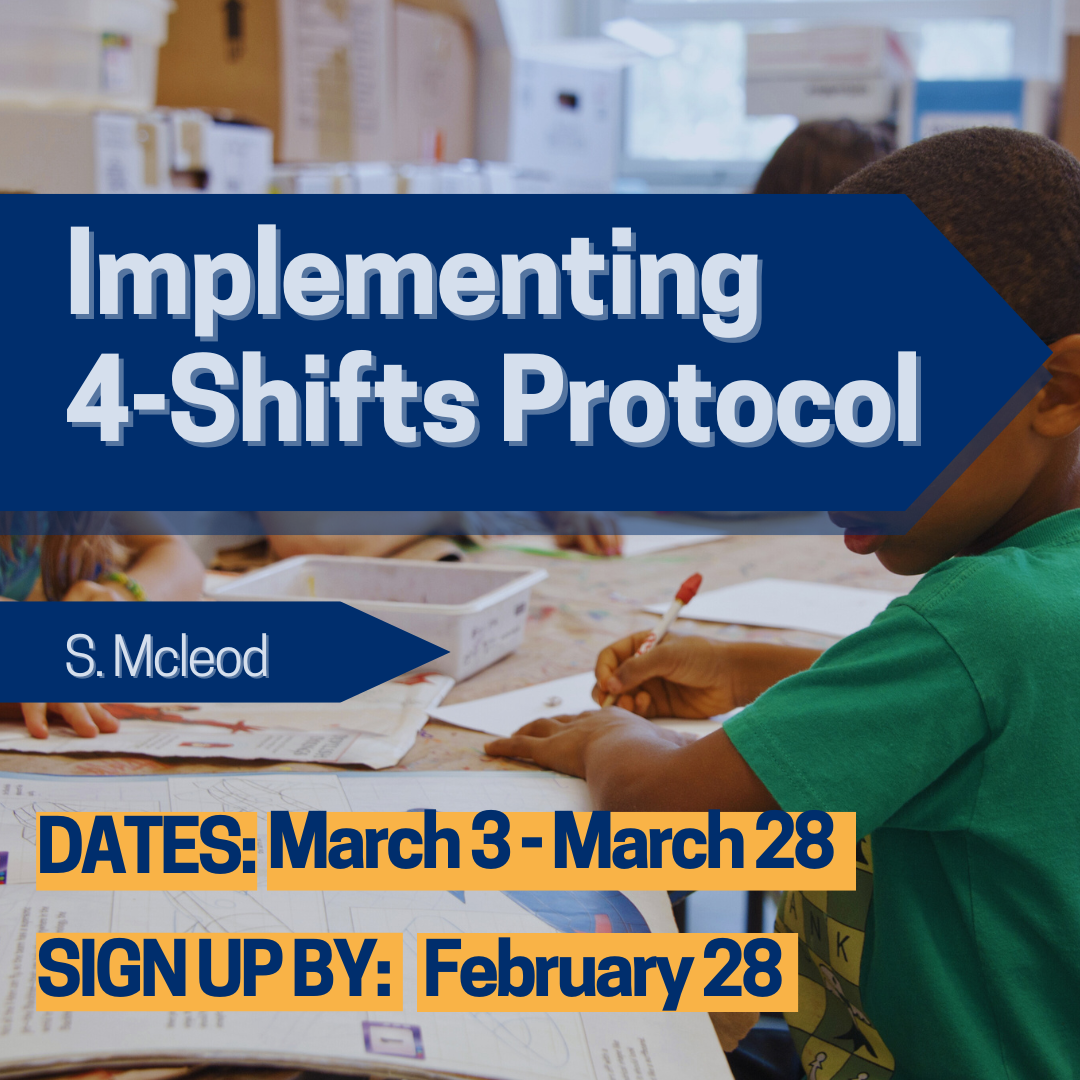 Implementing 4-Shifts Protocol

S. Mcleod

DATES: March 3 - March 28

SIGN UP BY: February 28